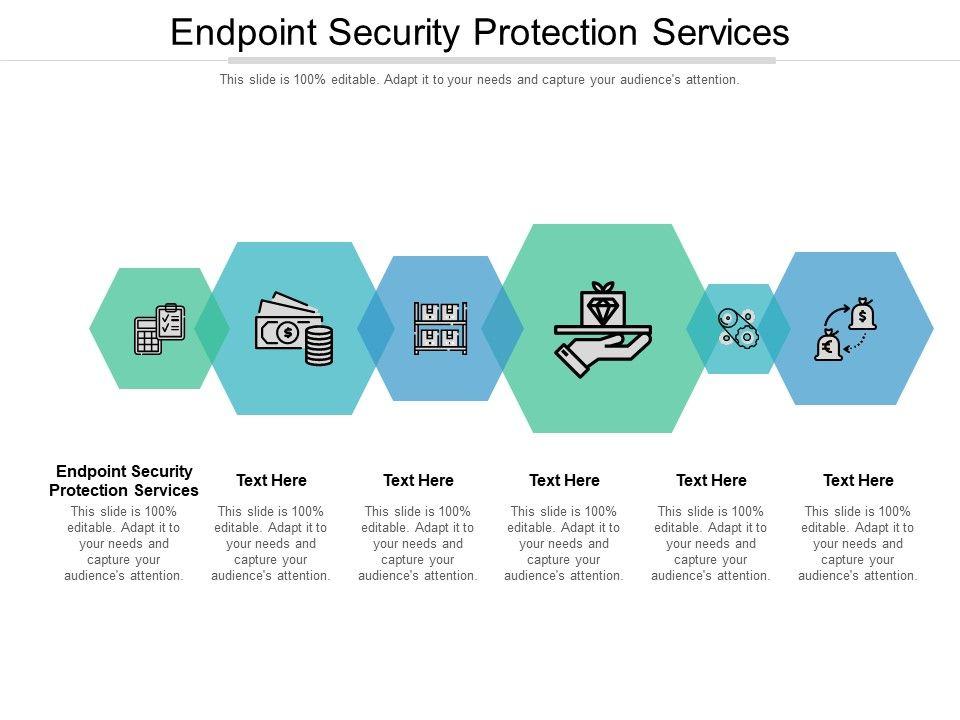 Endpoint Security Protection Services

This slide is 100% editable. Adapt it to your needs and capture your audience's attention.

Endpoint Security Protection Services
This slide is 100% editable. Adapt it to your needs and capture your audience's attention.

Text Here
This slide is 100% editable. Adapt it to your needs and capture your audience's attention.

Text Here
This slide is 100% editable. Adapt it to your needs and capture your audience's attention.

Text Here
This slide is 100% editable. Adapt it to your needs and capture your audience's attention.

Text Here
This slide is 100% editable. Adapt it to your needs and capture your audience's attention.

Text Here
This slide is 100% editable. Adapt it to your needs and capture your audience's attention.